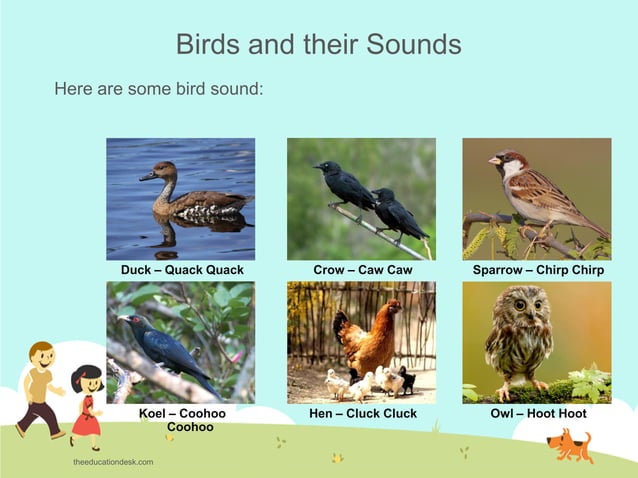 Birds and their Sounds

Here are some bird sound:

Duck – Quack Quack

Crow – Caw Caw

Sparrow – Chirp Chirp

Koel – Coohoo Coohoo

Hen – Cluck Cluck

Owl – Hoot Hoot

theeducationdesk.com